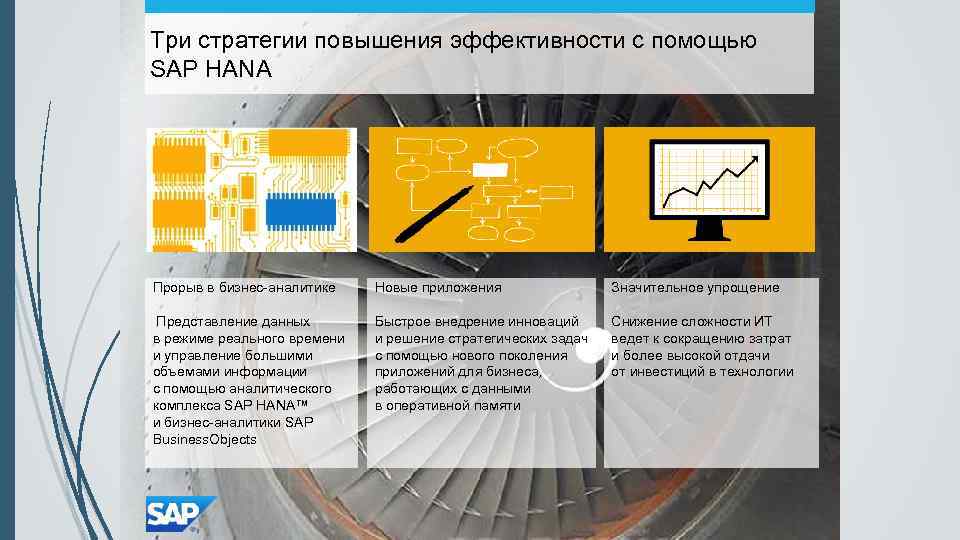 Три стратегии повышения эффективности с помощью SAP HANA

Прорыв в бизнес-аналитике

Представление данных в режиме реального времени и управление большими объемами информации с помощью аналитического комплекса SAP HANA™ и бизнес-аналитики SAP BusinessObjects

Новые приложения

Быстрое внедрение инноваций и решение стратегических задач с помощью нового поколения приложений для бизнеса, работающих с данными в оперативной памяти

Значительное упрощение

Снижение сложности ИТ ведет к сокращению затрат и более высокой отдачи от инвестиций в технологии

SAP